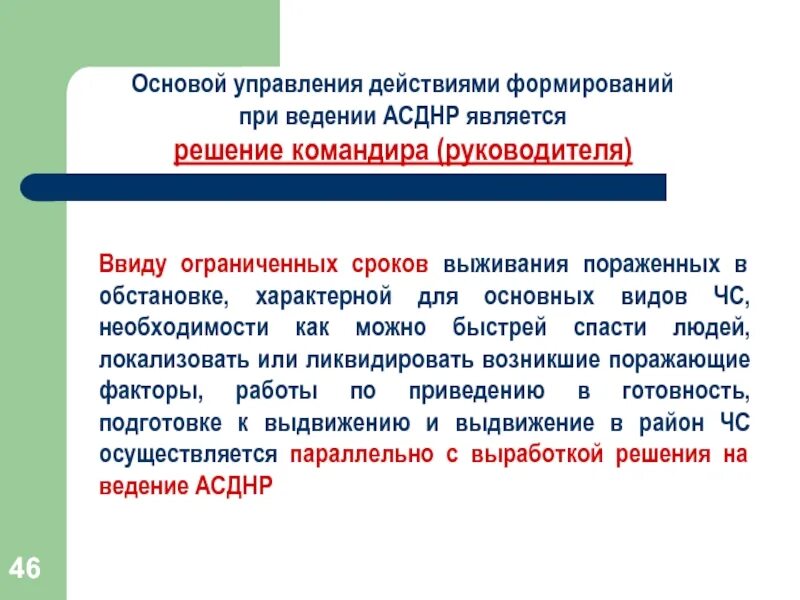 Основой управления действиями формирований при ведении АСДНР является
решение командира (руководителя)

Ввиду ограниченных сроков выживания пораженных в обстановке, характерной для основных видов ЧС, необходимости как можно быстрей спасти людей, локализовать или ликвидировать возникшие поражающие факторы, работы по приведению в готовность, подготовке к выдвижению и выдвижение в район ЧС осуществляется параллельно с выработкой решения на ведение АСДНР

46